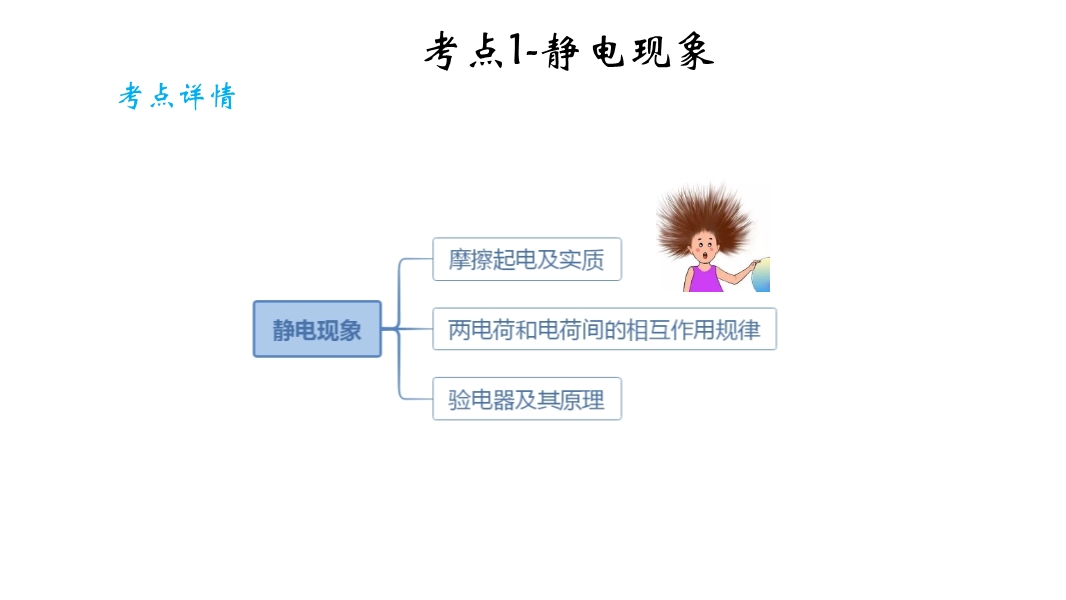 考点1-静电现象

考点详情

静电现象

摩擦起电及实质

两电荷和电荷间的相互作用规律

验电器及其原理